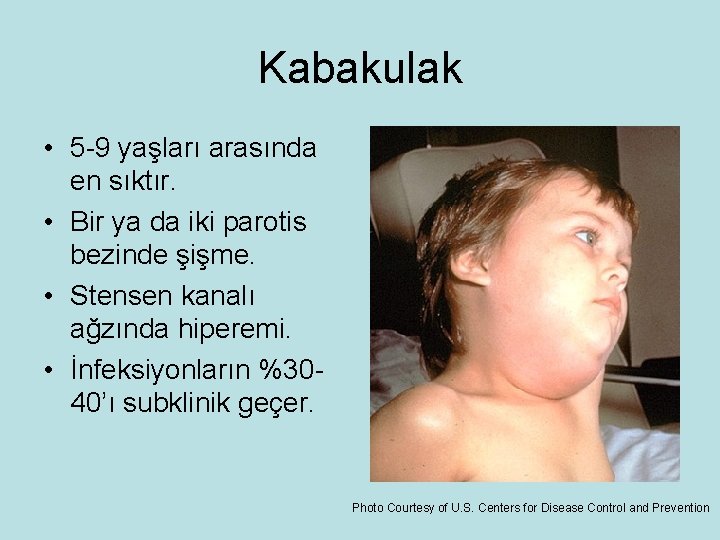 Kabakulak

• 5-9 yaşları arasında en sıktır.
• Bir ya da iki parotis bezinde şişme.
• Stensen kanalı ağzında hiperemi.
• İnfeksiyonların %30-40'ı subklinik geçer.

Photo Courtesy of U.S. Centers for Disease Control and Prevention